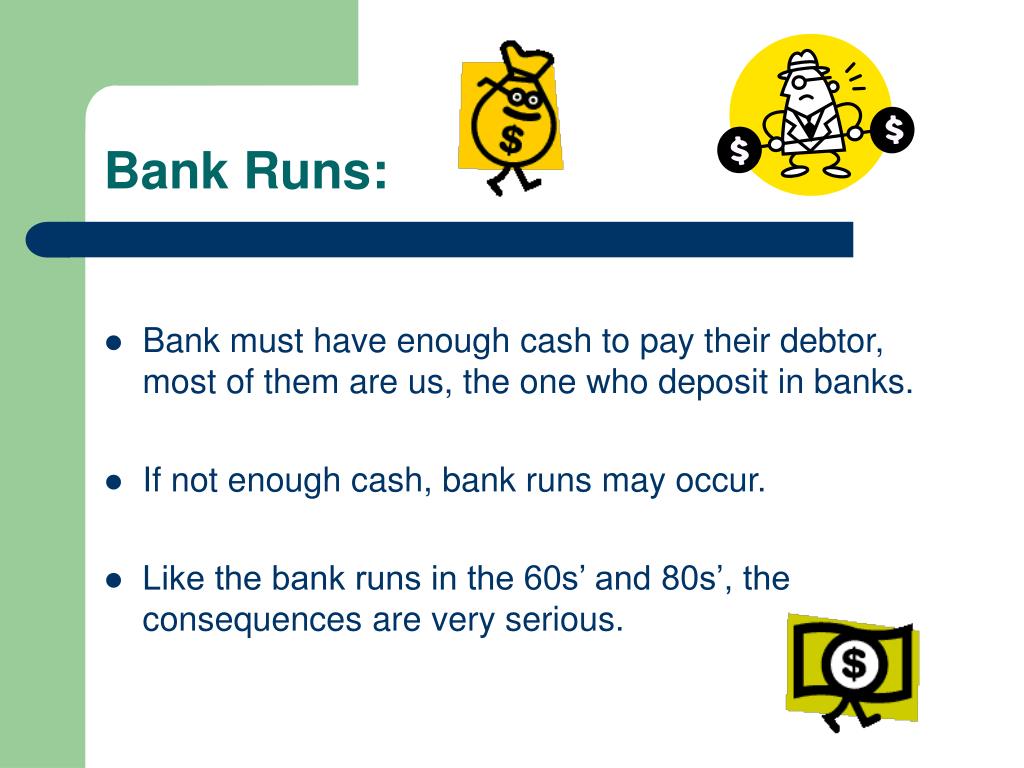 Bank Runs:

$

$ $

- Bank must have enough cash to pay their debtor, most of them are us, the one who deposit in banks.
- If not enough cash, bank runs may occur.
- Like the bank runs in the 60s’ and 80s’, the consequences are very serious.

$